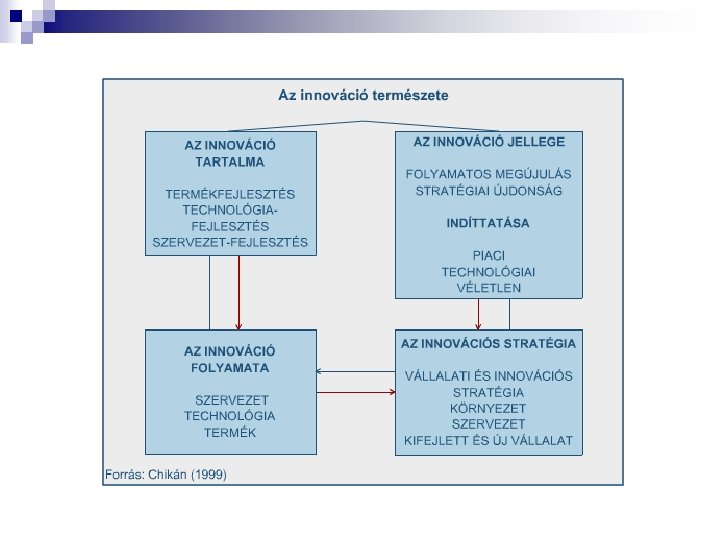 Az innováció természete

AZ INNOVÁCIÓ TARTALMA

TERMÉKFEJLESZTÉS
TECHNOLÓGIA-FEJLESZTÉS
SZERVEZET-FEJLESZTÉS

AZ INNOVÁCIÓ JELLEGE

FOLYAMATOS MEGÚJULÁS
STRATÉGIAI ÚJDONSÁG

INDÍTTATÁSA

PIACI
TECHNOLÓGIAI
VÉLETLEN

AZ INNOVÁCIÓ FOLYAMATA

SZERVEZET
TECHNOLÓGIA
TERMÉK

AZ INNOVÁCIÓS STRATÉGIA

VÁLLALATI ÉS INNOVÁCIÓS STRATÉGIA
KÖRNYEZET
SZERVEZET
KIFEJLETT ÉS ÚJ VÁLLALAT

Forrás: Chikán (1999)